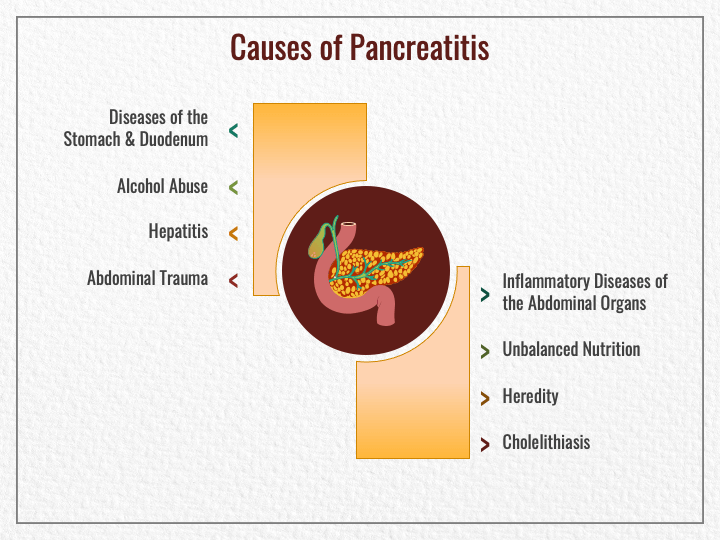 Causes of Pancreatitis

Diseases of the Stomach & Duodenum <

Alcohol Abuse <

Hepatitis <

Abdominal Trauma <

> Inflammatory Diseases of the Abdominal Organs

> Unbalanced Nutrition

> Heredity

> Cholelithiasis